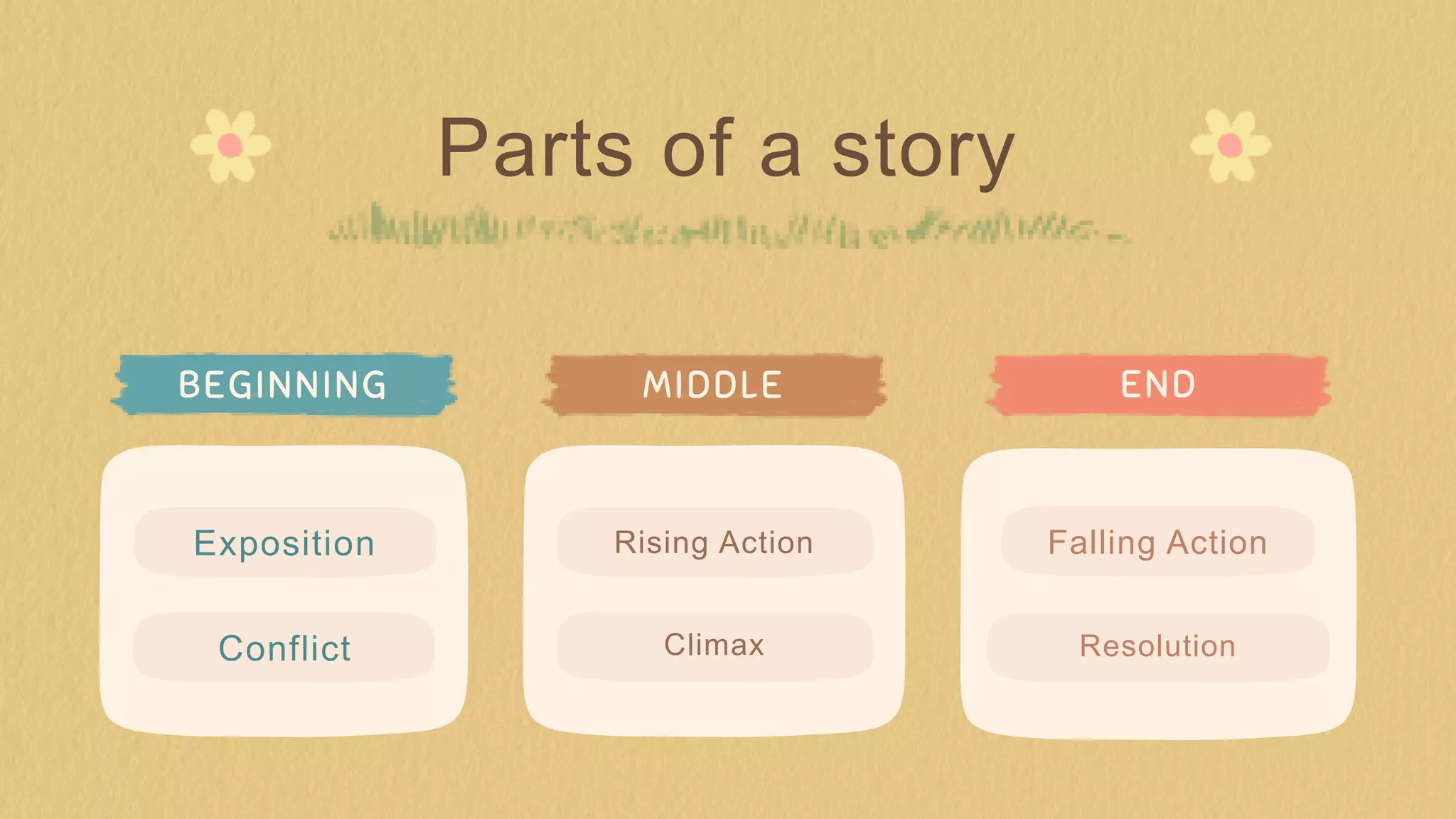 Parts of a story

BEGINNING

Exposition

Conflict

MIDDLE

Rising Action

Climax

END

Falling Action

Resolution